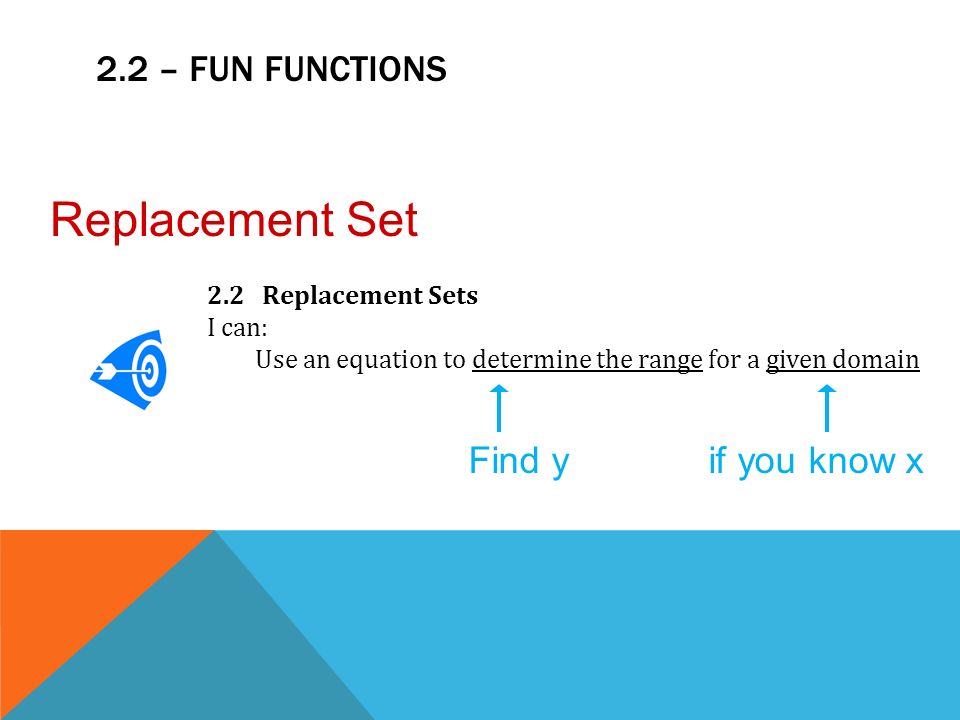 2.2 – FUN FUNCTIONS

Replacement Set

2.2 Replacement Sets
I can:
Use an equation to determine the range for a given domain

Find y

if you know x